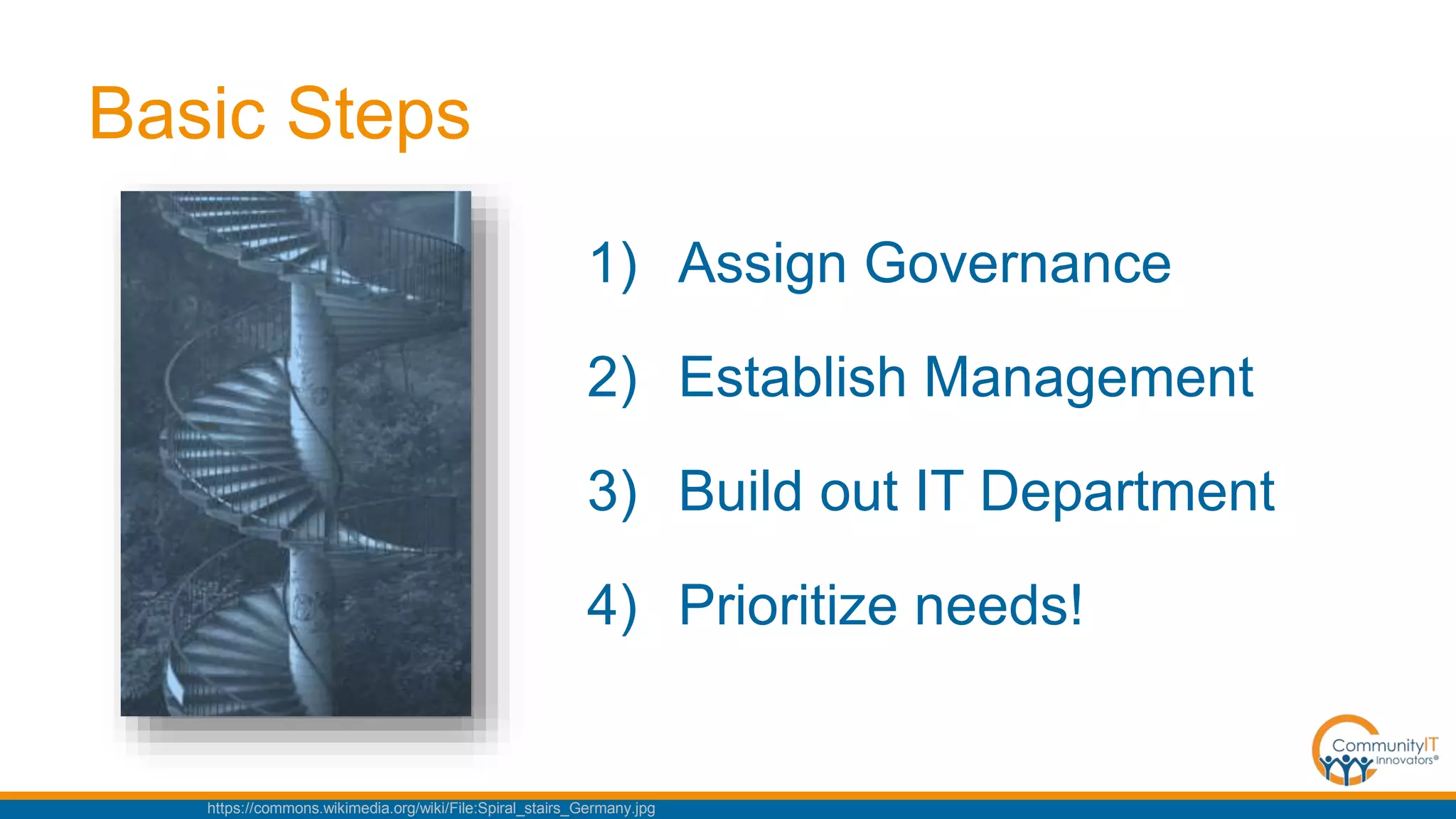 Basic Steps

1) Assign Governance

2) Establish Management

3) Build out IT Department

4) Prioritize needs!

CommunityIT Innovators®

https://commons.wikimedia.org/wiki/File:Spiral_stairs_Germany.jpg